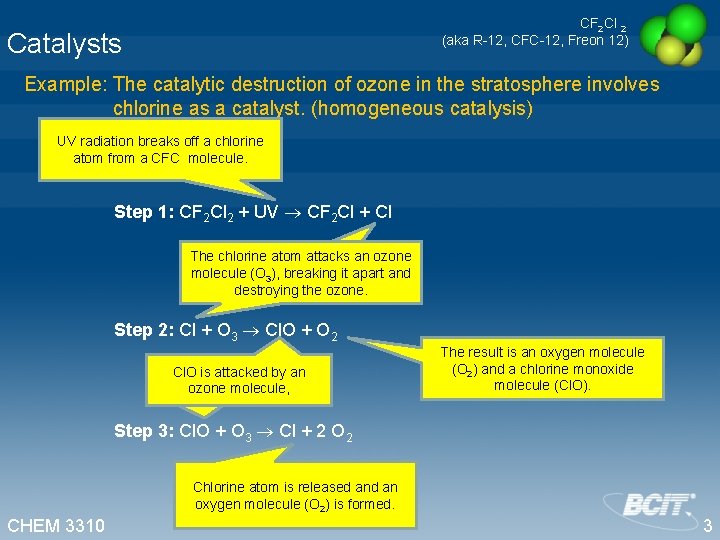 Catalysts

$CF_2Cl_2$
(aka R-12, CFC-12, Freon 12)

Example: The catalytic destruction of ozone in the stratosphere involves chlorine as a catalyst. (homogeneous catalysis)

UV radiation breaks off a chlorine atom from a CFC molecule.

Step 1: $CF_2Cl_2 + UV \rightarrow CF_2Cl + Cl$

The chlorine atom attacks an ozone molecule ($O_3$), breaking it apart and destroying the ozone.

Step 2: $Cl + O_3 \rightarrow ClO + O_2$

The result is an oxygen molecule ($O_2$) and a chlorine monoxide molecule (ClO).

ClO is attacked by an ozone molecule,

Step 3: $ClO + O_3 \rightarrow Cl + 2\ O_2$

Chlorine atom is released and an oxygen molecule ($O_2$) is formed.

CHEM 3310

BCIT

3